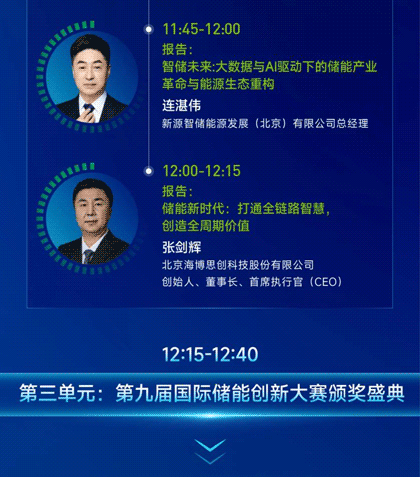 11:45-12:00

报告：

智储未来:大数据与AI驱动下的储能产业革命与能源生态重构

连湛伟

新源智储能源发展（北京）有限公司总经理

12:00-12:15

报告：

储能新时代：打通全链路智慧，创造全周期价值

张剑辉

北京海博思创科技股份有限公司

创始人、董事长、首席执行官（CEO）

12:15-12:40

第三单元：第九届国际储能创新大赛颁奖盛典